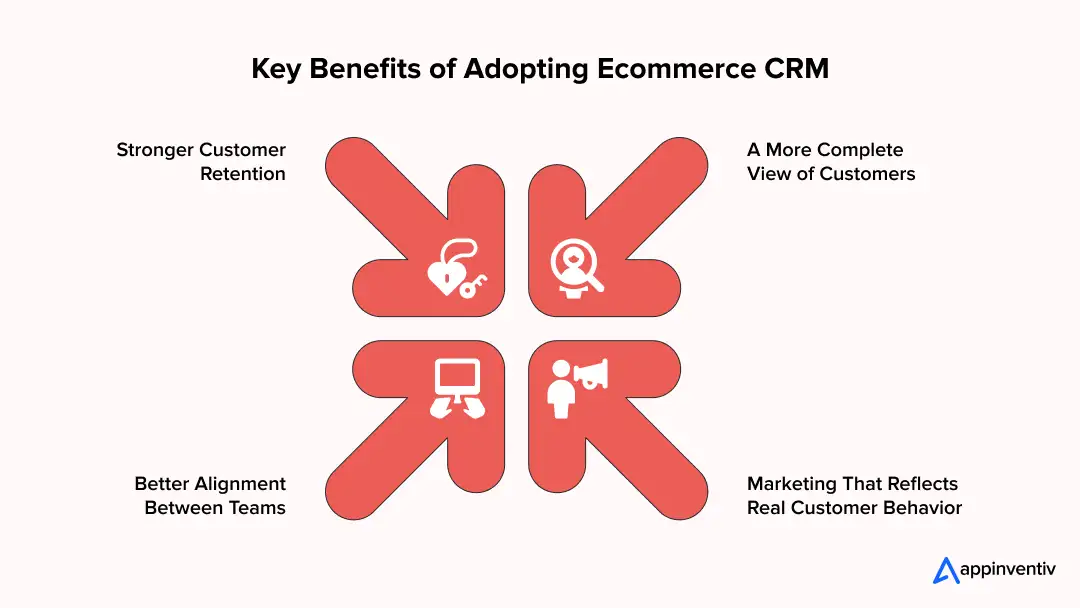 Key Benefits of Adopting Ecommerce CRM

Stronger Customer Retention

A More Complete View of Customers

Better Alignment Between Teams

Marketing That Reflects Real Customer Behavior

appinventiv